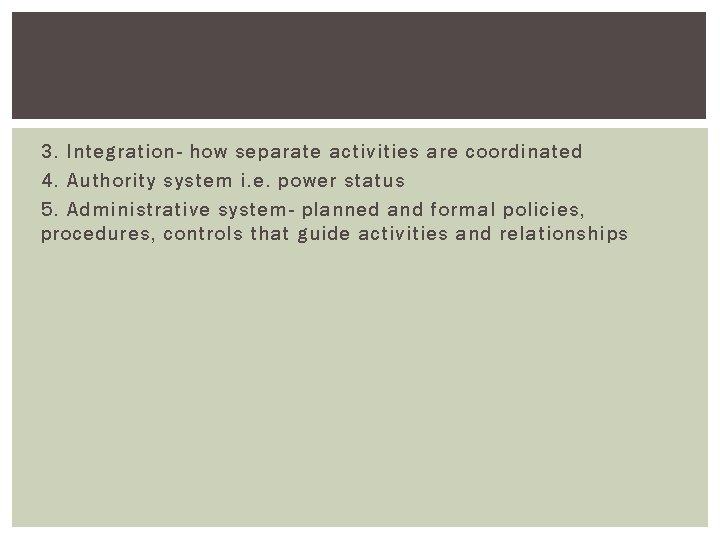 3. Integration- how separate activities are coordinated

4. Authority system i.e. power status

5. Administrative system- planned and formal policies, procedures, controls that guide activities and relationships